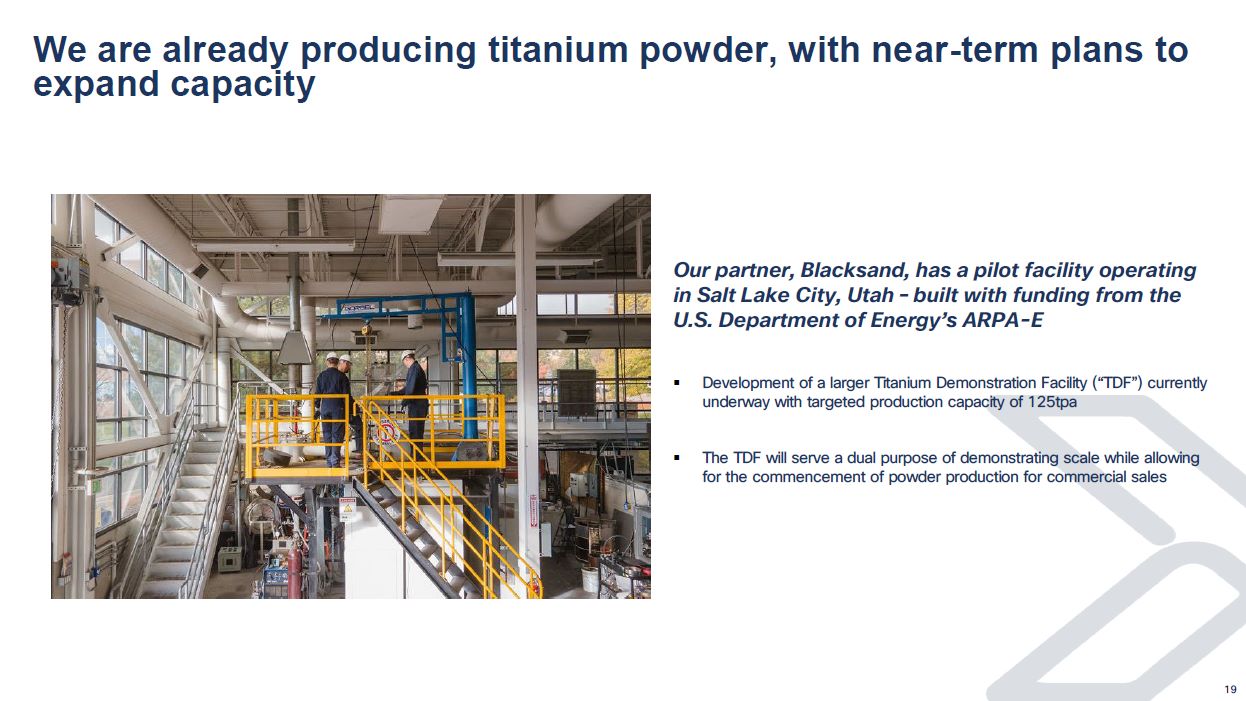 We are already producing titanium powder, with near-term plans to expand capacity

Our partner, Blacksand, has a pilot facility operating in Salt Lake City, Utah – built with funding from the U.S. Department of Energy's ARPA-E

▪ Development of a larger Titanium Demonstration Facility ("TDF") currently underway with targeted production capacity of 125tpa

▪ The TDF will serve a dual purpose of demonstrating scale while allowing for the commencement of powder production for commercial sales

19